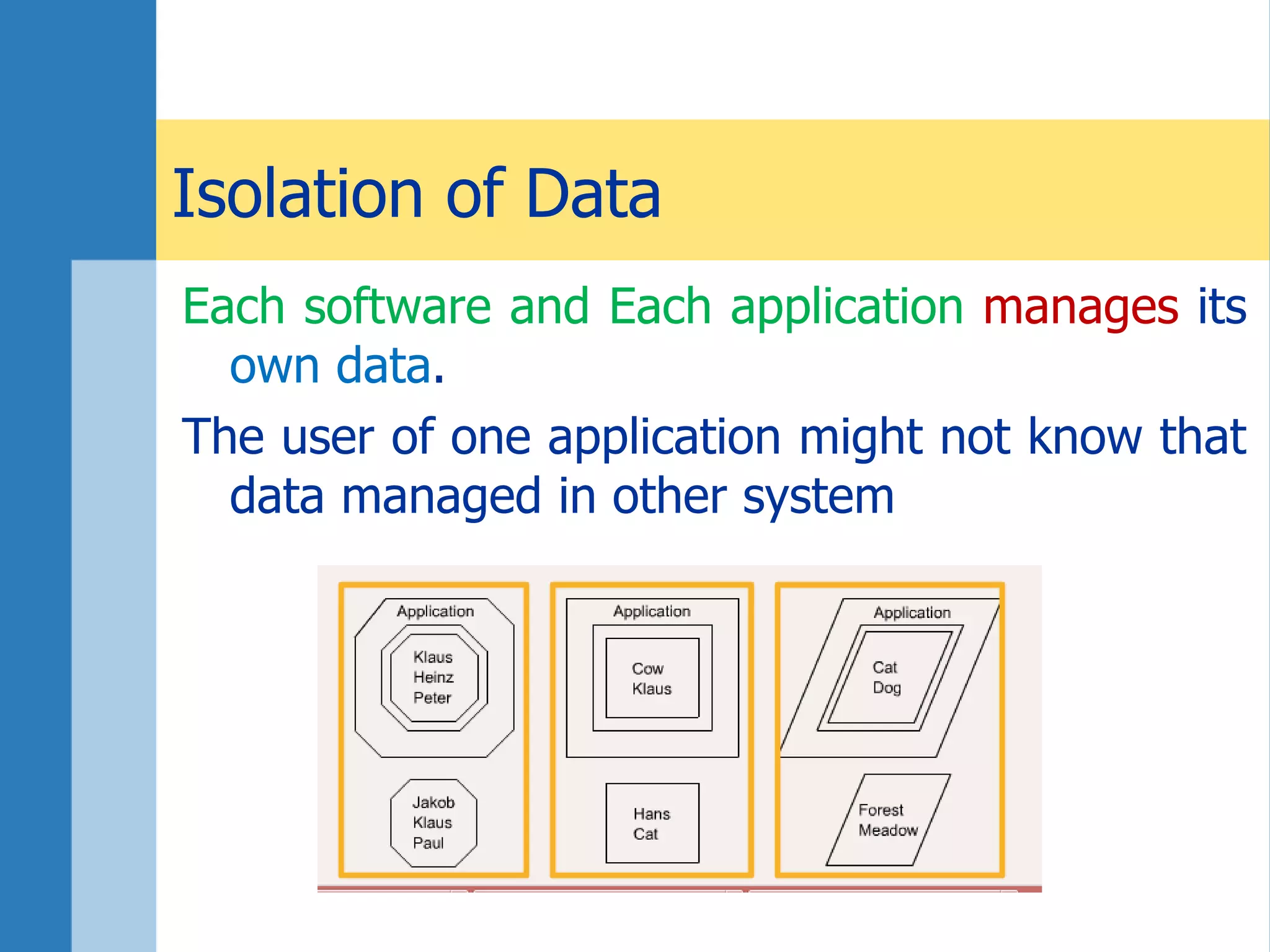 Isolation of Data

Each software and Each application manages its own data.

The user of one application might not know that data managed in other system

Application

Klaus
Heinz
Peter

Jakob
Klaus
Paul

Application

Cow
Klaus

Hans
Cat

Application

Cat
Dog

Forest
Meadow